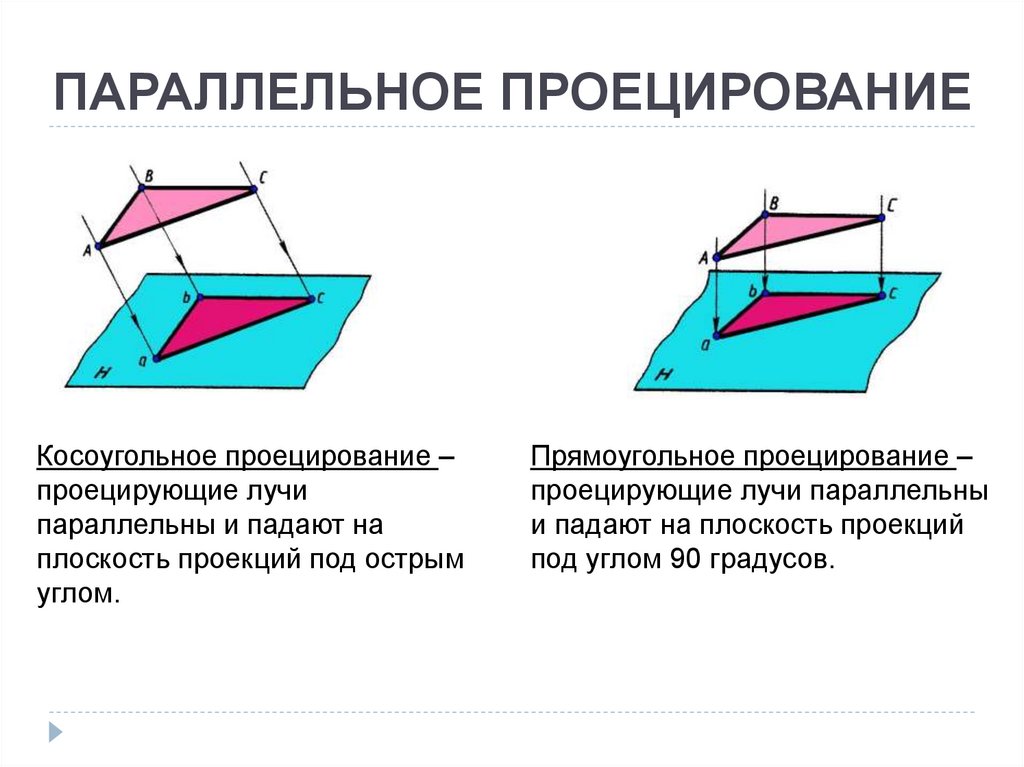 ПАРАЛЛЕЛЬНОЕ ПРОЕЦИРОВАНИЕ

B
C
A
b
c
a
H

B
C
A
b
c
a
H

Косоугольное проецирование – проецирующие лучи параллельны и падают на плоскость проекций под острым углом.

Прямоугольное проецирование – проецирующие лучи параллельны и падают на плоскость проекций под углом 90 градусов.